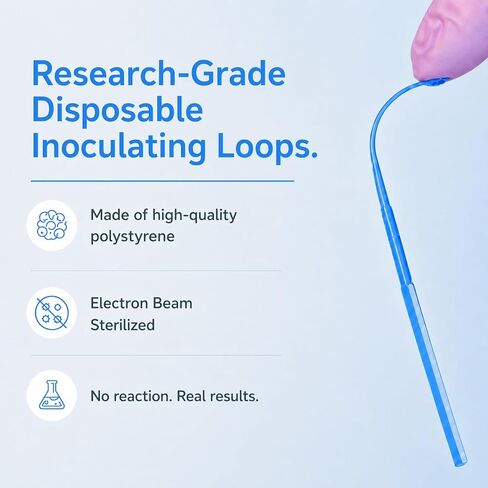 Research-Grade Disposable Inoculating Loops.

Made of high-quality polystyrene

Electron Beam Sterilized

No reaction. Real results.